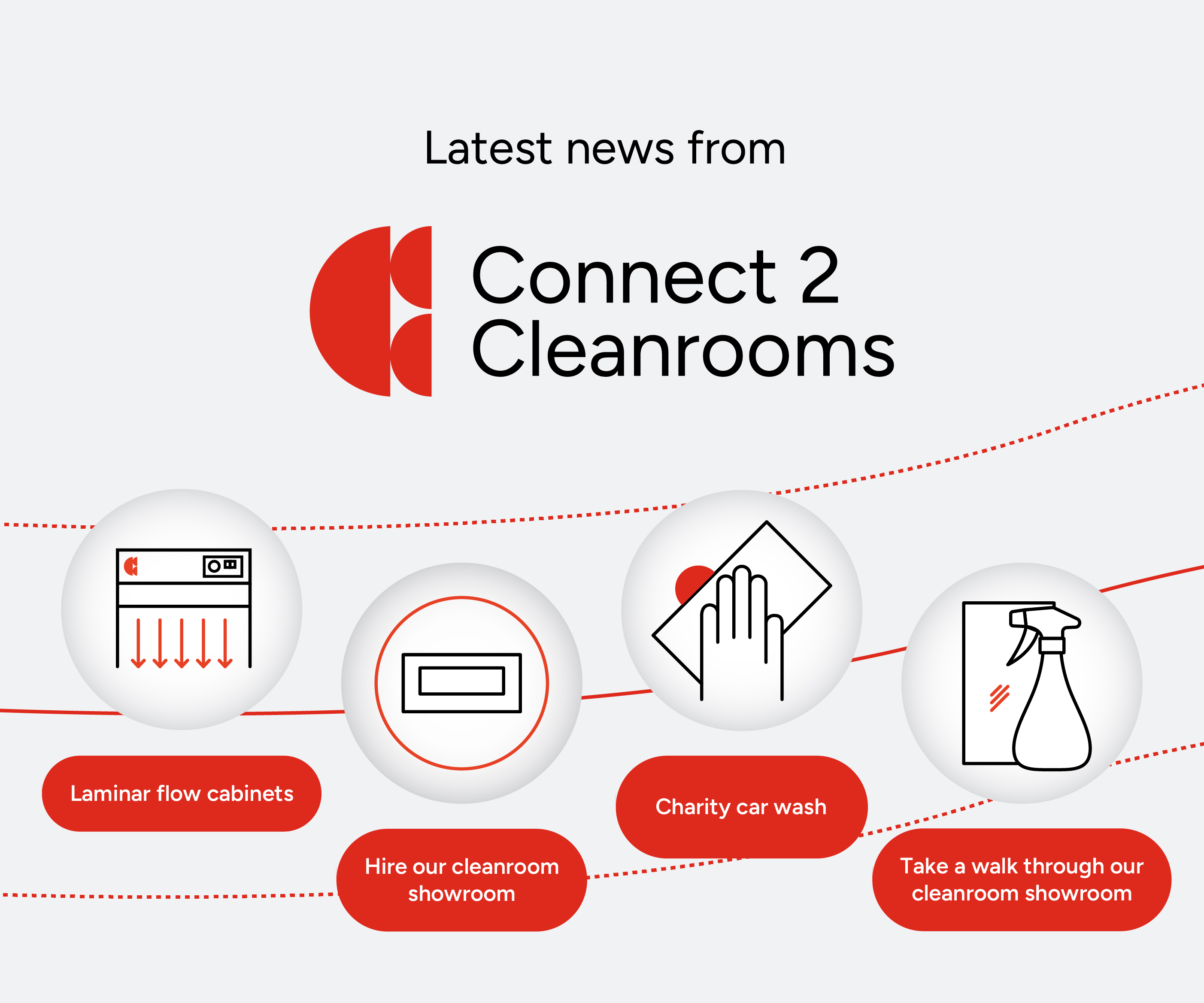 Latest news from

Connect 2 Cleanrooms

Laminar flow cabinets

Hire our cleanroom showroom

Charity car wash

Take a walk through our cleanroom showroom